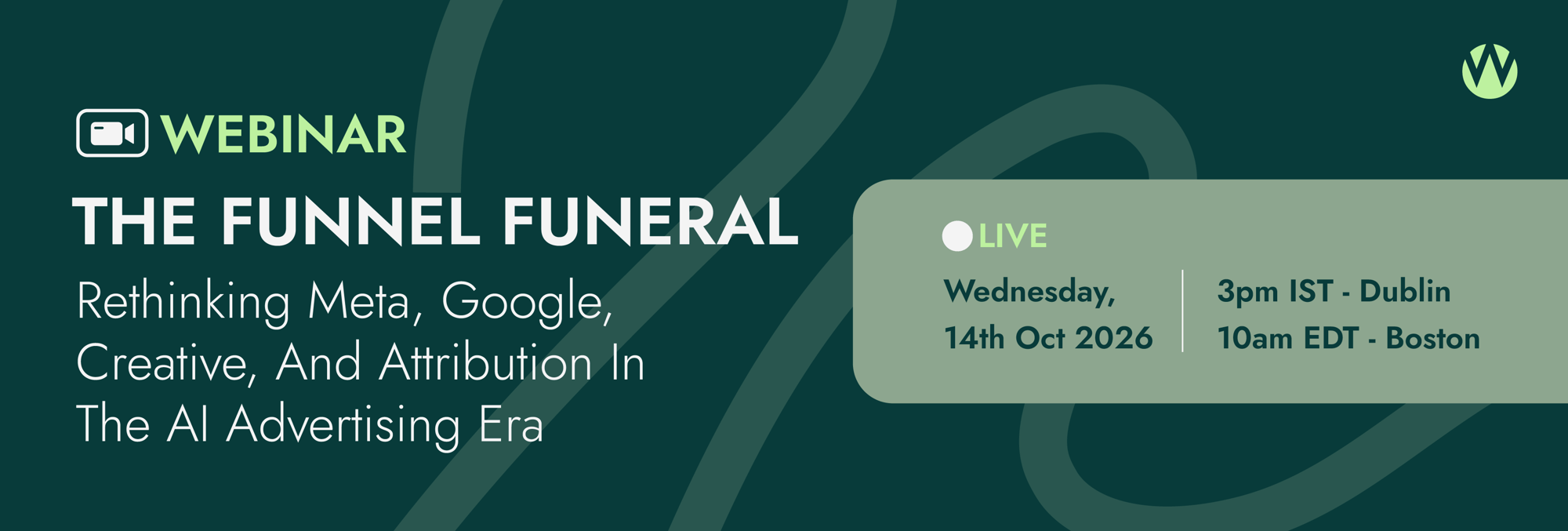 WEBINAR

THE FUNNEL FUNERAL

Rethinking Meta, Google, Creative, And Attribution In The AI Advertising Era

LIVE

Wednesday, 14th Oct 2026

3pm IST - Dublin
10am EDT - Boston